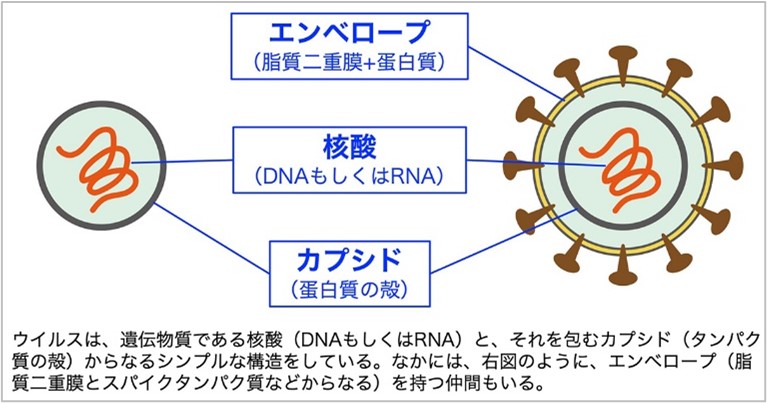 エンベロープ
（脂質二重膜+蛋白質）

核酸
（DNAもしくはRNA）

カプシド
（蛋白質の殻）

ウイルスは、遺伝物質である核酸（DNAもしくはRNA）と、それを包むカプシド（タンパク質の殻）からなるシンプルな構造をしている。なかには、右図のように、エンベロープ（脂質二重膜とスパイクタンパク質などからなる）を持つ仲間もいる。